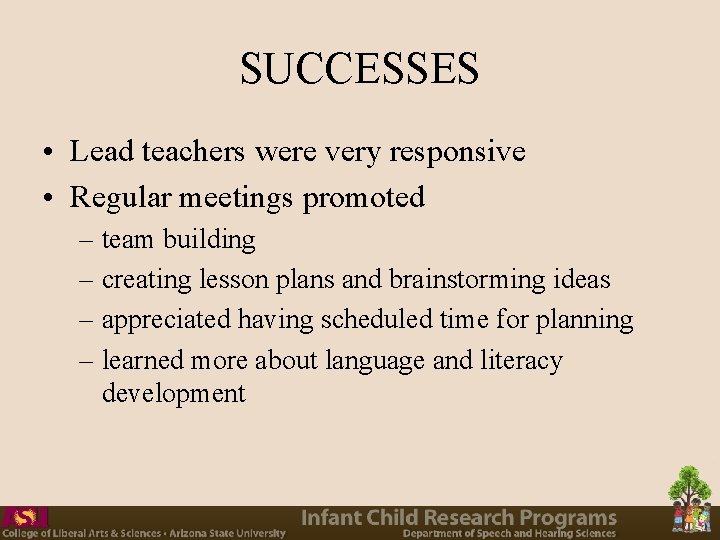 SUCCESSES

• Lead teachers were very responsive
• Regular meetings promoted
– team building
– creating lesson plans and brainstorming ideas
– appreciated having scheduled time for planning
– learned more about language and literacy development

ASU
College of Liberal Arts & Sciences • Arizona State University
Infant Child Research Programs
Department of Speech and Hearing Sciences